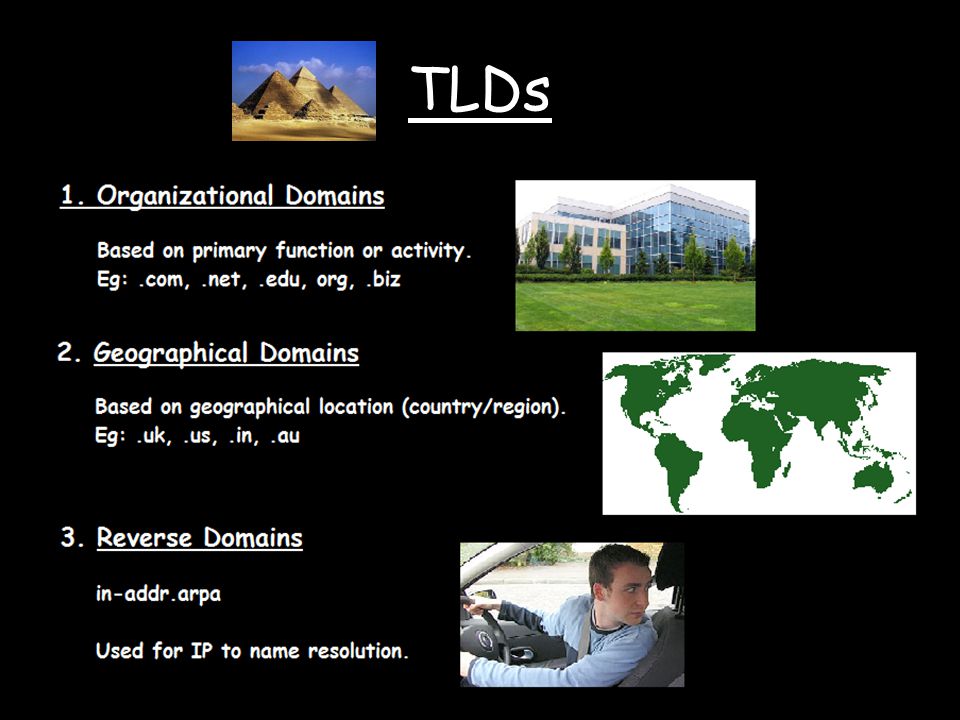 TLDs

1. Organizational Domains

Based on primary function or activity.
Eg: .com, .net, .edu, org, .biz

2. Geographical Domains

Based on geographical location (country/region).
Eg: .uk, .us, .in, .au

3. Reverse Domains

in-addr.arpa

Used for IP to name resolution.